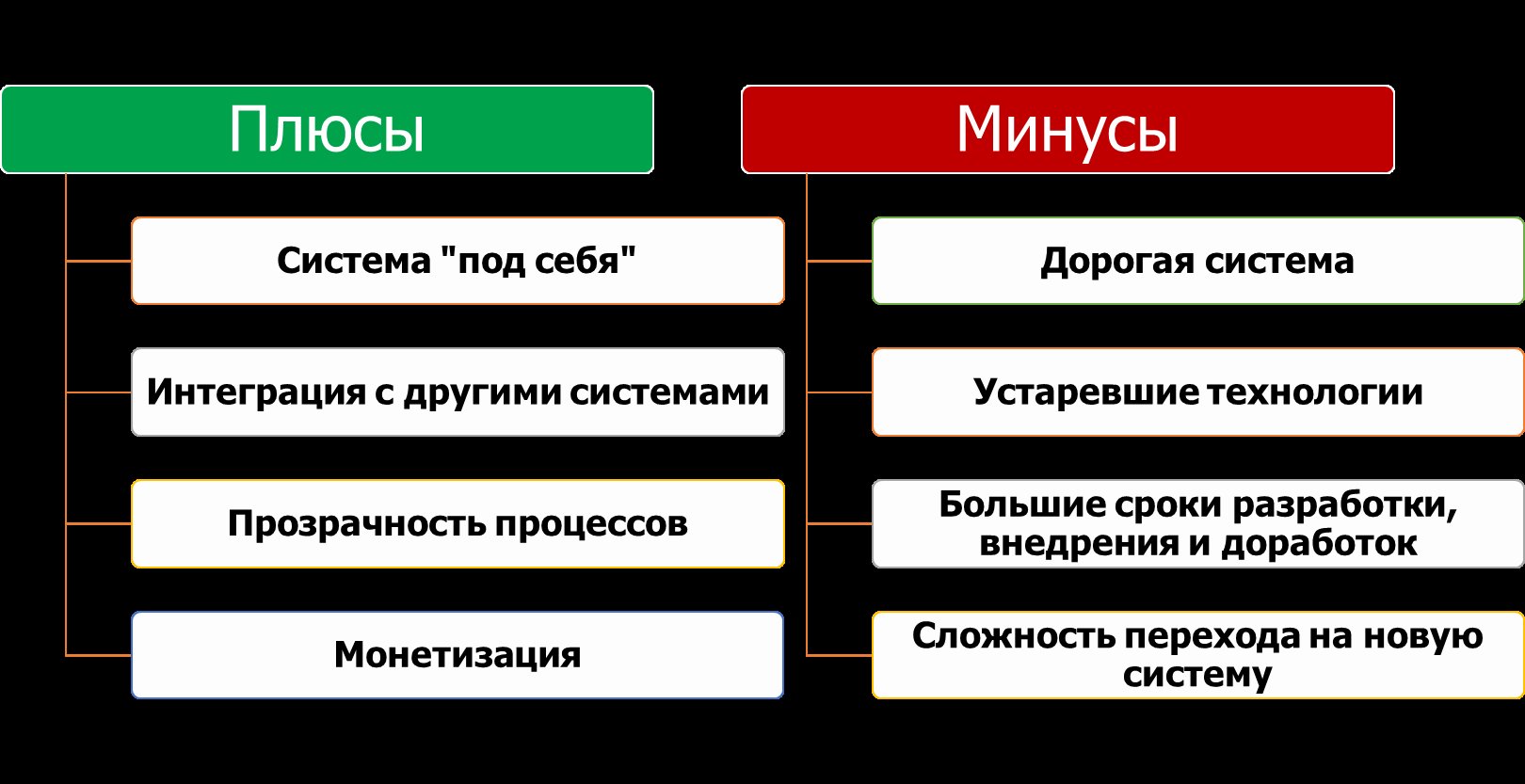 Плюсы

Система "под себя"

Интеграция с другими системами

Прозрачность процессов

Монетизация

Минусы

Дорогая система

Устаревшие технологии

Большие сроки разработки, внедрения и доработок

Сложность перехода на новую систему